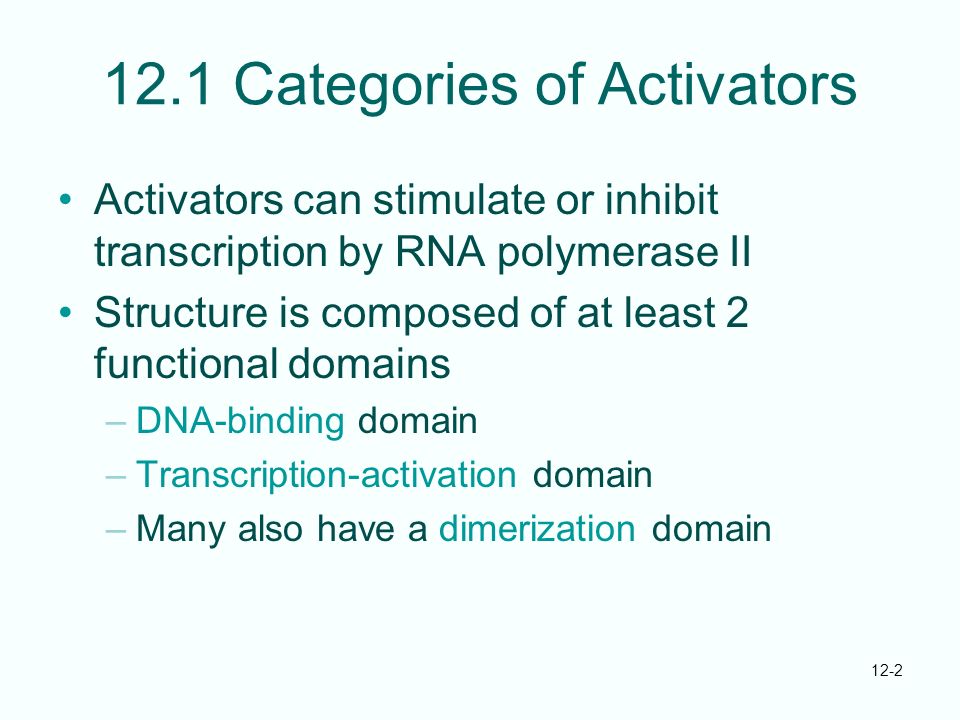 12.1 Categories of Activators

• Activators can stimulate or inhibit transcription by RNA polymerase II
• Structure is composed of at least 2 functional domains
– DNA-binding domain
– Transcription-activation domain
– Many also have a dimerization domain

12-2